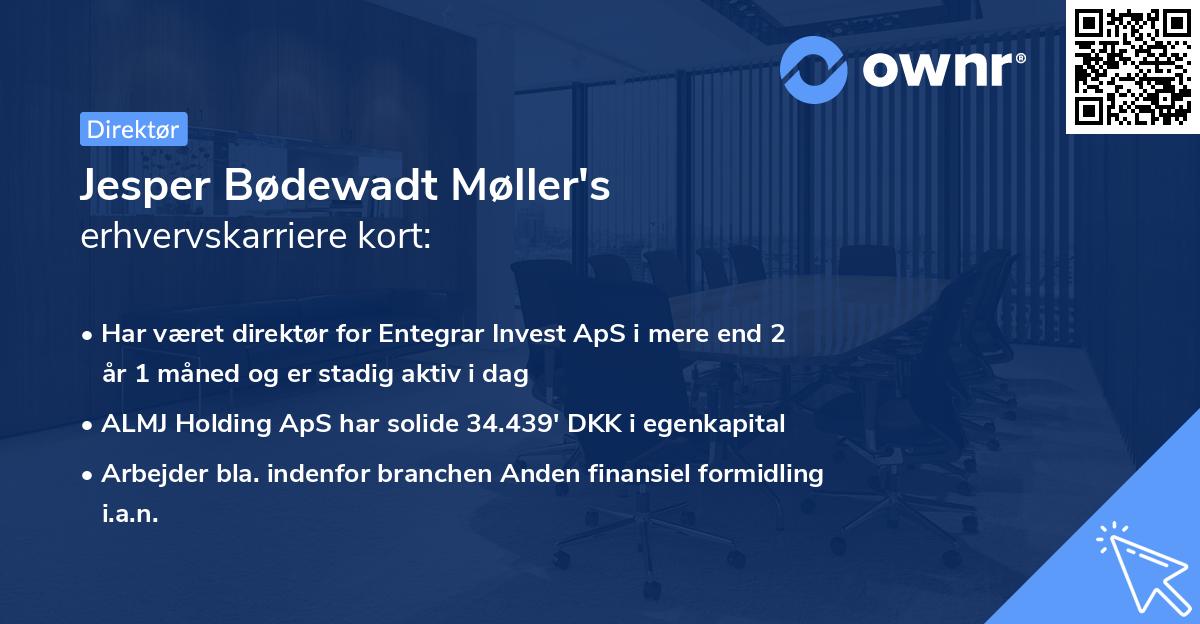 ownr®

Direktør

Jesper Bødewadt Møller's erhvervskarriere kort:

• Har været direktør for Entegrar Invest ApS i mere end 2 år 1 måned og er stadig aktiv i dag
• ALMJ Holding ApS har solide 34.439' DKK i egenkapital
• Arbejder bla. indenfor branchen Anden finansiel formidling i.a.n.